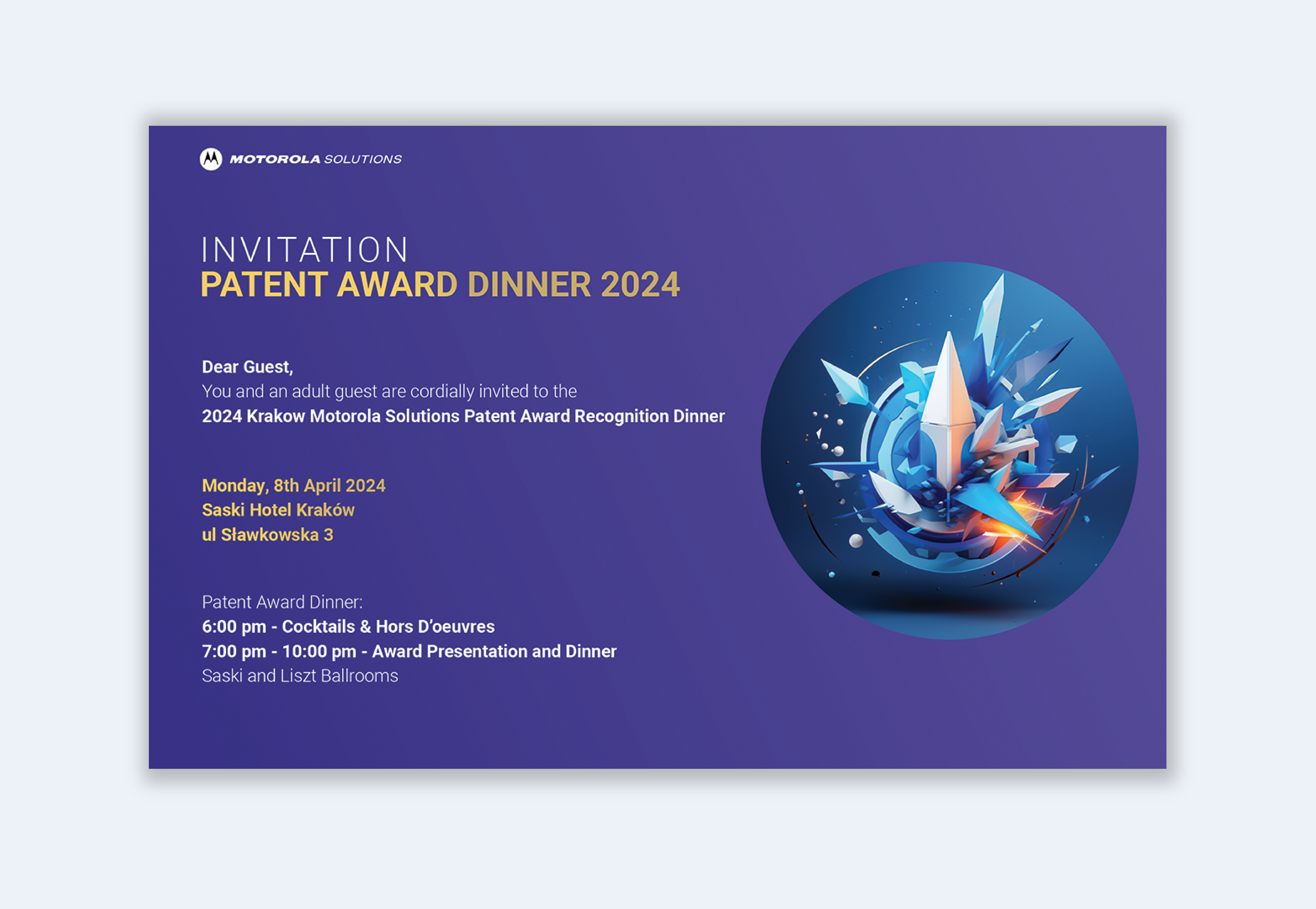 MOTOROLA SOLUTIONS

INVITATION
PATENT AWARD DINNER 2024

Dear Guest,
You and an adult guest are cordially invited to the
2024 Krakow Motorola Solutions Patent Award Recognition Dinner

Monday, 8th April 2024
Saski Hotel Kraków
ul Sławkowska 3

Patent Award Dinner:
6:00 pm - Cocktails & Hors D'oeuvres
7:00 pm - 10:00 pm - Award Presentation and Dinner
Saski and Liszt Ballrooms